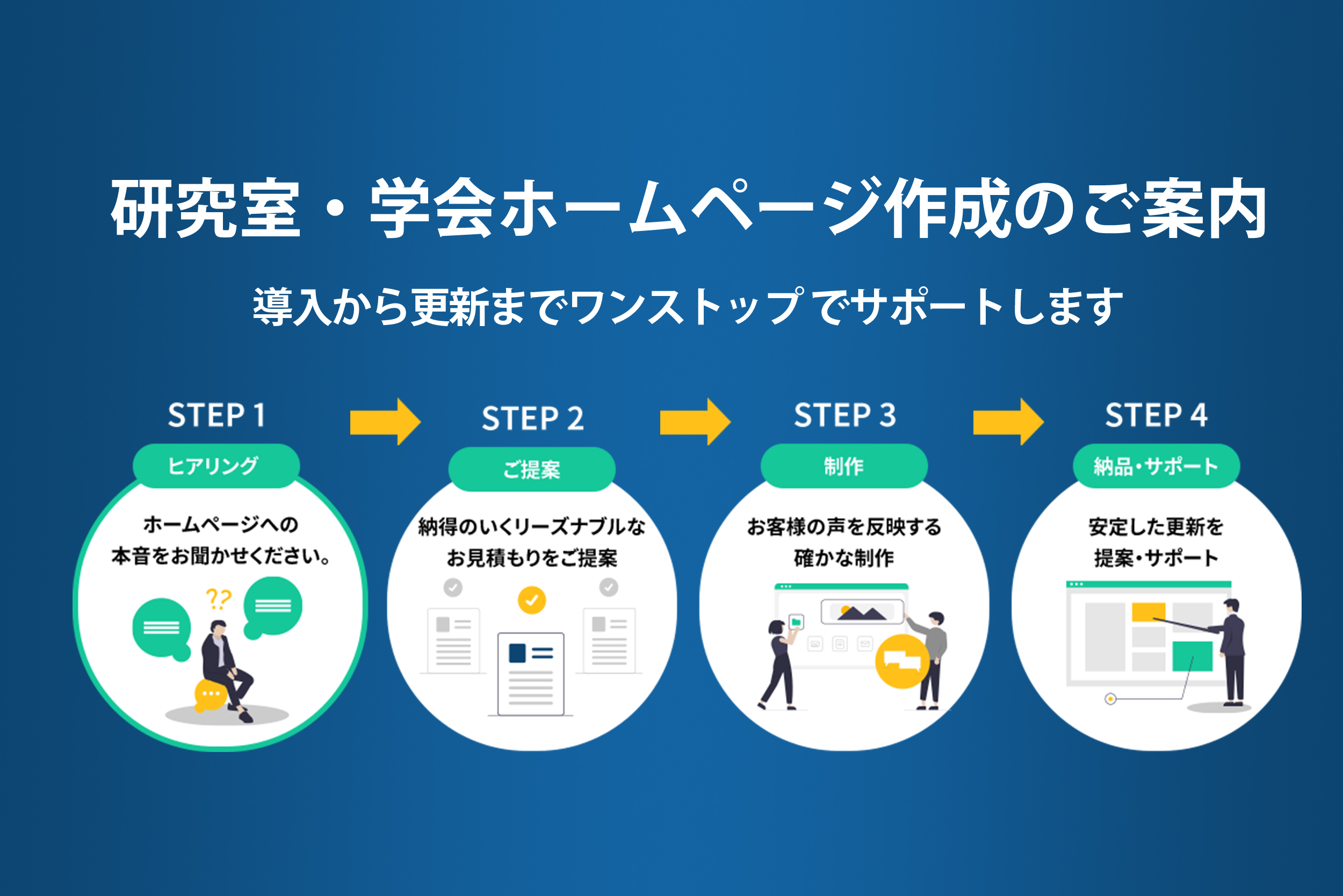 研究室・学会ホームページ作成のご案内

導入から更新までワンストップでサポートします

STEP 1

ヒアリング

ホームページへの本音をお聞かせください。

??

STEP 2

ご提案

納得のいくリーズナブルなお見積もりをご提案

STEP 3

制作

お客様の声を反映する確かな制作

STEP 4

納品・サポート

安定した更新を提案・サポート